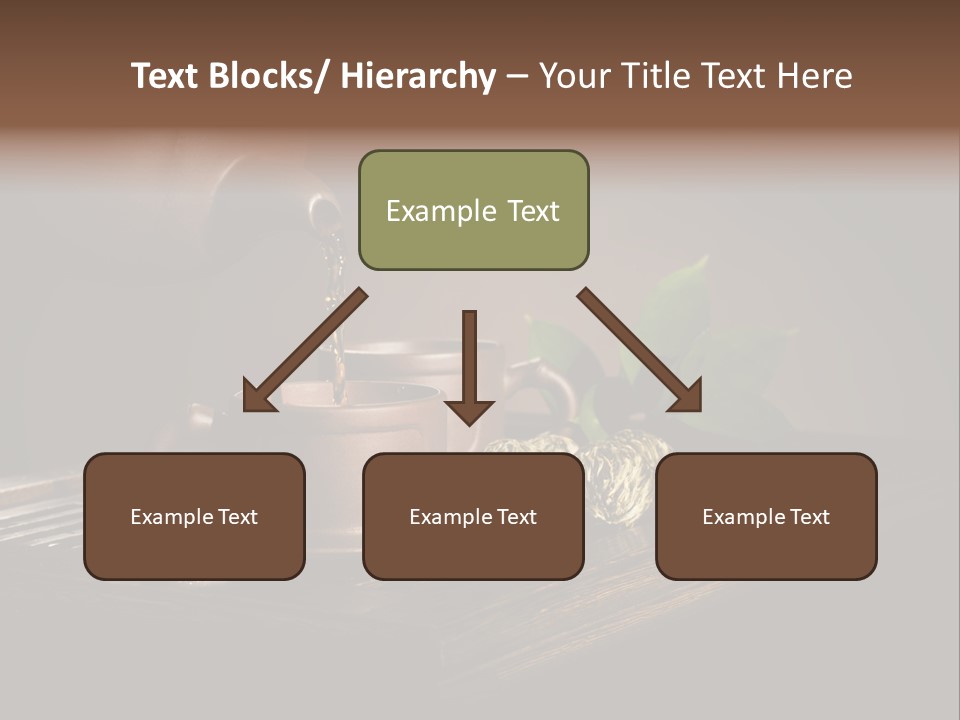 Text Blocks/ Hierarchy – Your Title Text Here

Example Text

Example Text

Example Text

Example Text